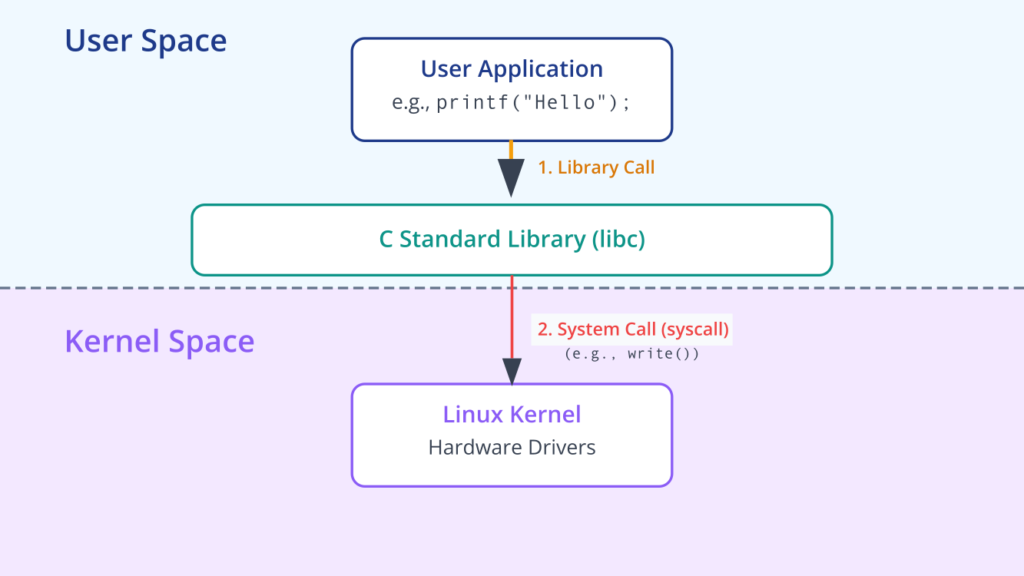 User Space

User Application
e.g., printf("Hello");

1. Library Call

C Standard Library (libc)

Kernel Space

2. System Call (syscall)
(e.g., write())

Linux Kernel
Hardware Drivers